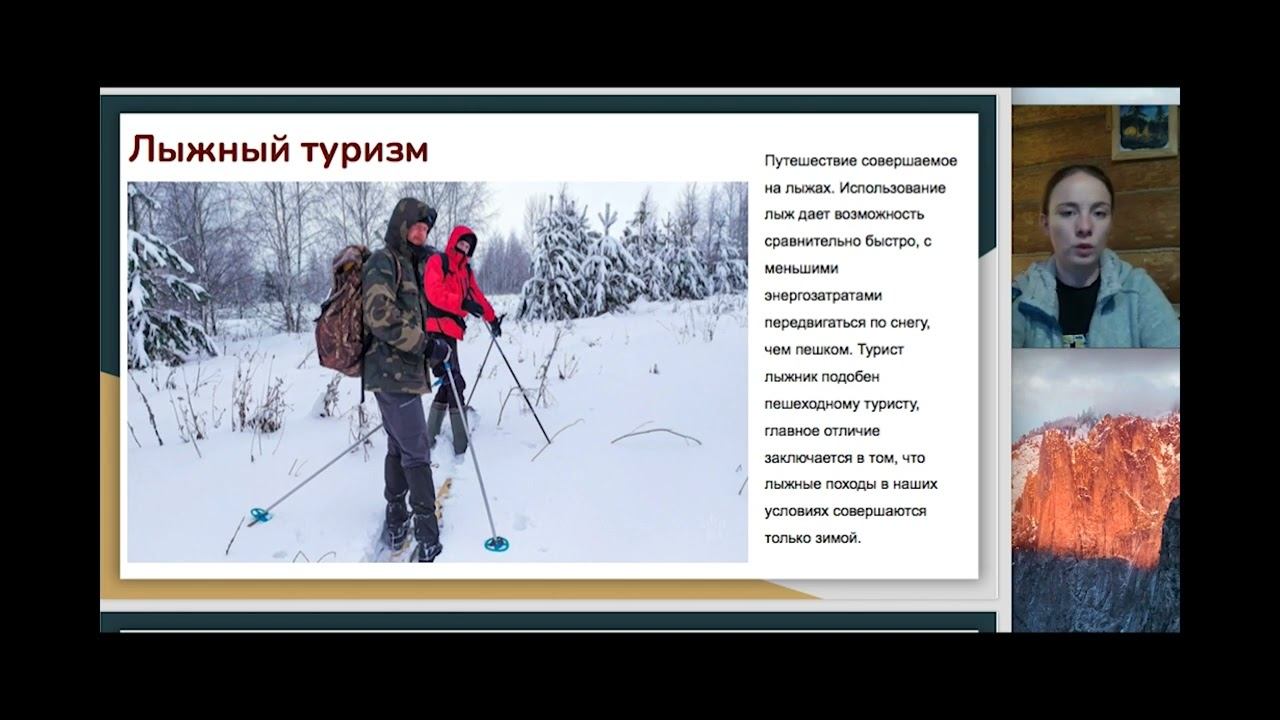 Лыжный туризм

Путешествие совершаемое на лыжах. Использование лыж дает возможность сравнительно быстро, с меньшими энергозатратами передвигаться по снегу, чем пешком. Турист лыжник подобен пешеходному туристу, главное отличие заключается в том, что лыжные походы в наших условиях совершаются только зимой.